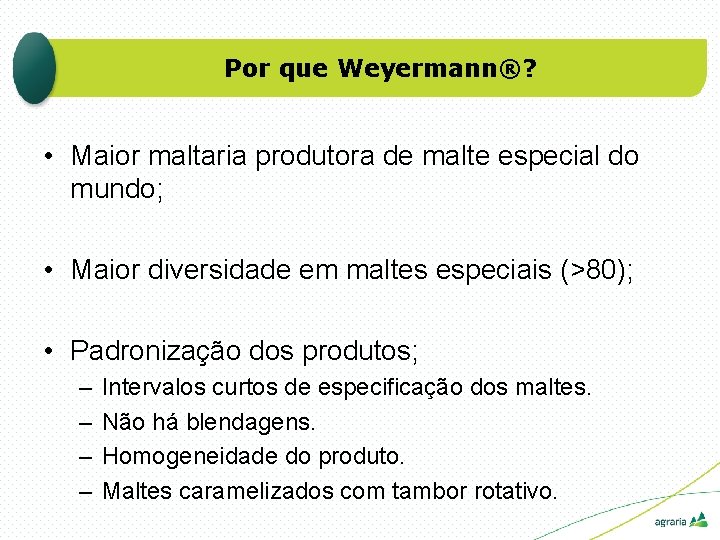 Por que Weyermann®?

• Maior maltaria produtora de malte especial do mundo;

• Maior diversidade em maltes especiais (>80);

• Padronização dos produtos;
– Intervalos curtos de especificação dos maltes.
– Não há blendagens.
– Homogeneidade do produto.
– Maltes caramelizados com tambor rotativo.

agraria